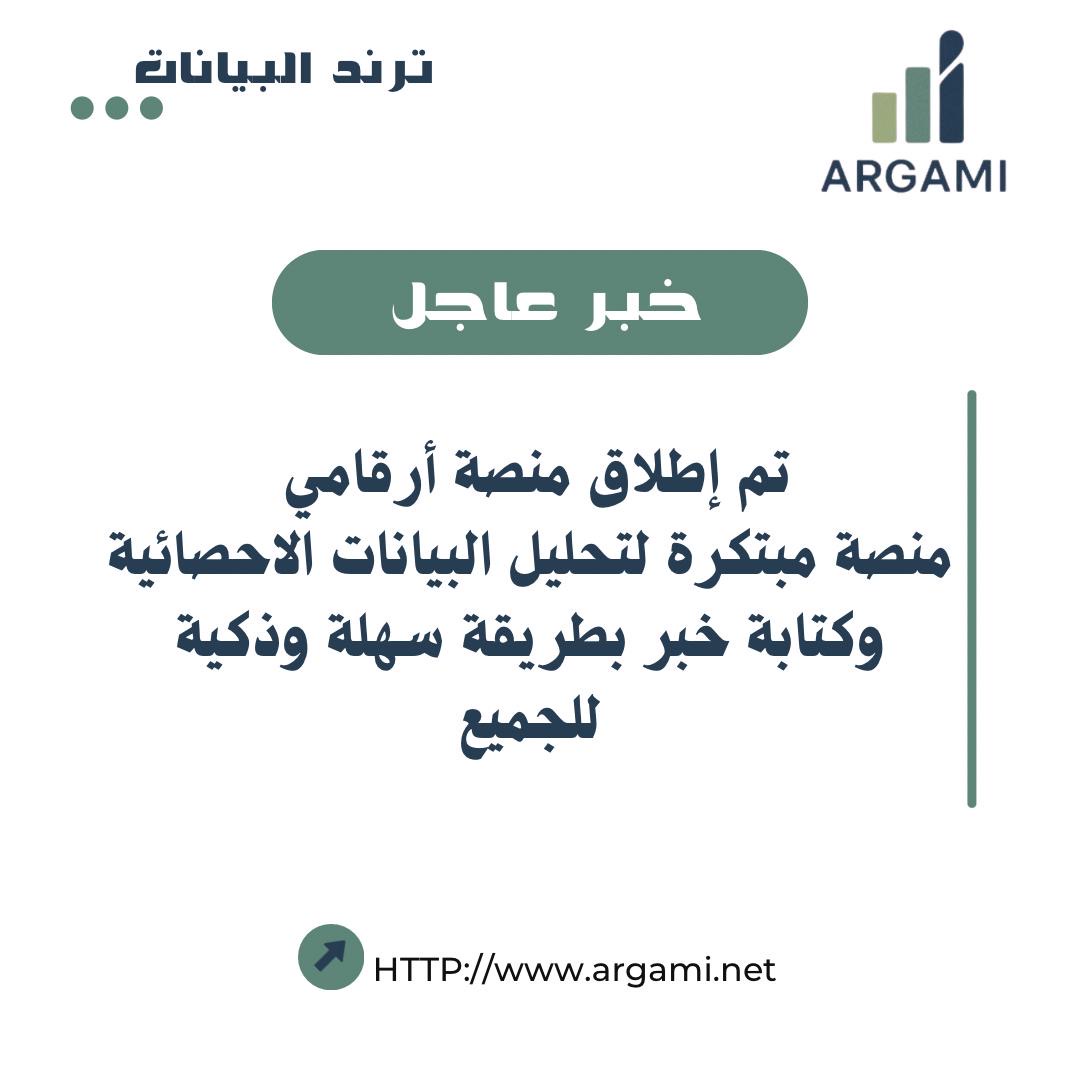 ترند البيانات

ARGAMI

خبر عاجل

تم إطلاق منصة أرقامي
منصة مبتكرة لتحليل البيانات الاحصائية
وكتابة خبر بطريقة سهلة وذكية
للجميع

HTTP://www.argami.net